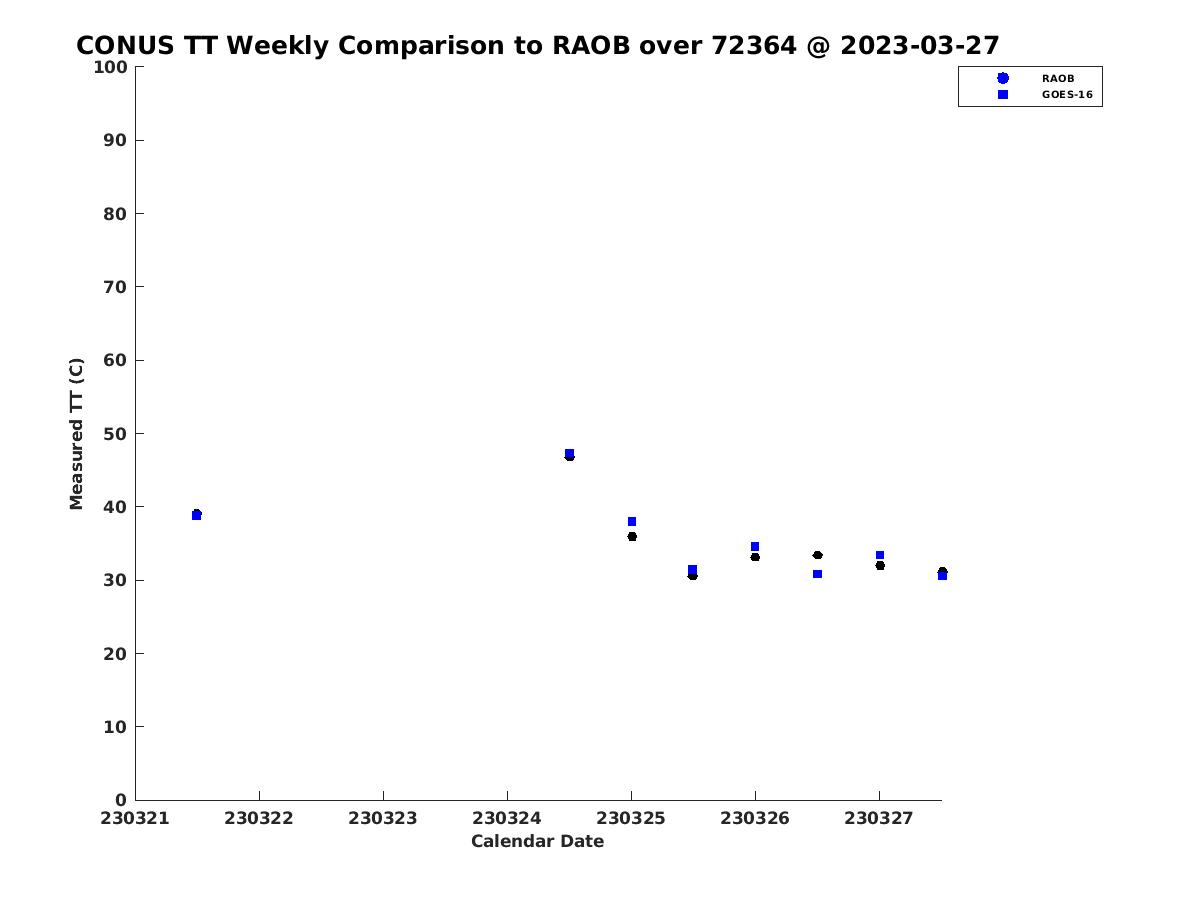 CONUS TT Weekly Comparison to RAOB over 72364 @ 2023-03-27

RAOB
GOES-16

Measured TT (C)

100
90
80
70
60
50
40
30
20
10
0

230321
230322
230323
230324
230325
230326
230327

Calendar Date